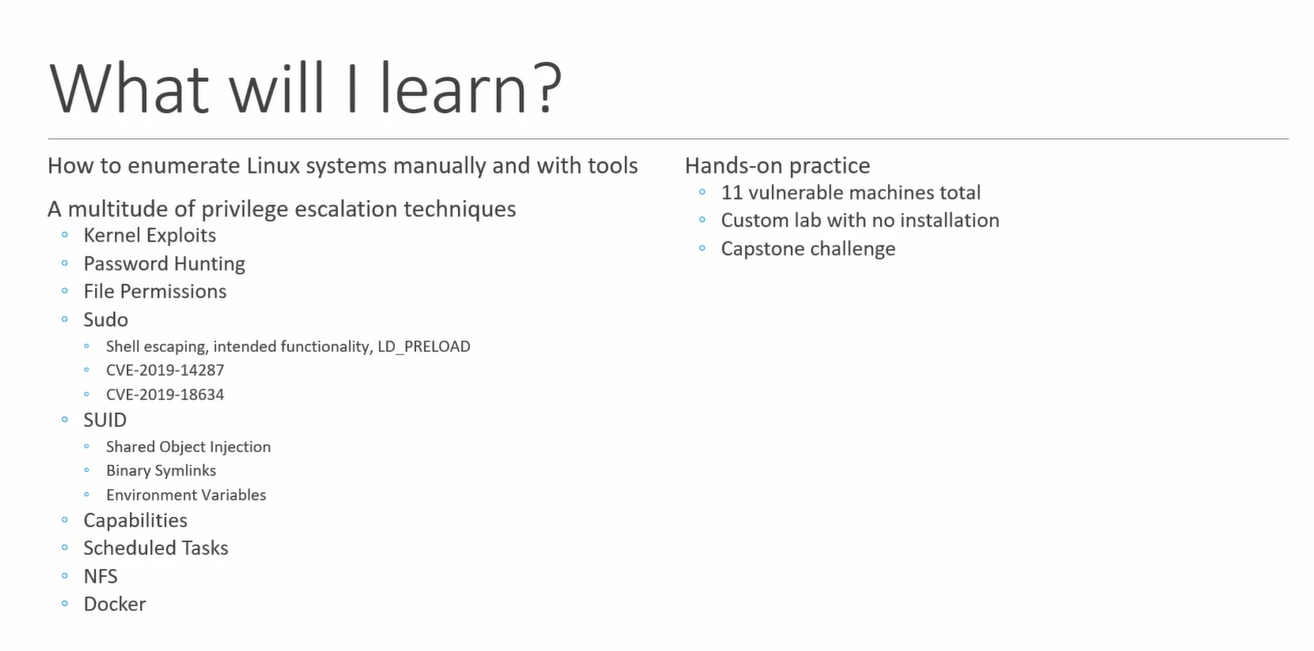 What will I learn?

How to enumerate Linux systems manually and with tools

A multitude of privilege escalation techniques
◦ Kernel Exploits
◦ Password Hunting
◦ File Permissions
◦ Sudo
 ◦ Shell escaping, intended functionality, LD_PRELOAD
 ◦ CVE-2019-14287
 ◦ CVE-2019-18634
◦ SUID
 ◦ Shared Object Injection
 ◦ Binary Symlinks
 ◦ Environment Variables
◦ Capabilities
◦ Scheduled Tasks
◦ NFS
◦ Docker

Hands-on practice
◦ 11 vulnerable machines total
◦ Custom lab with no installation
◦ Capstone challenge